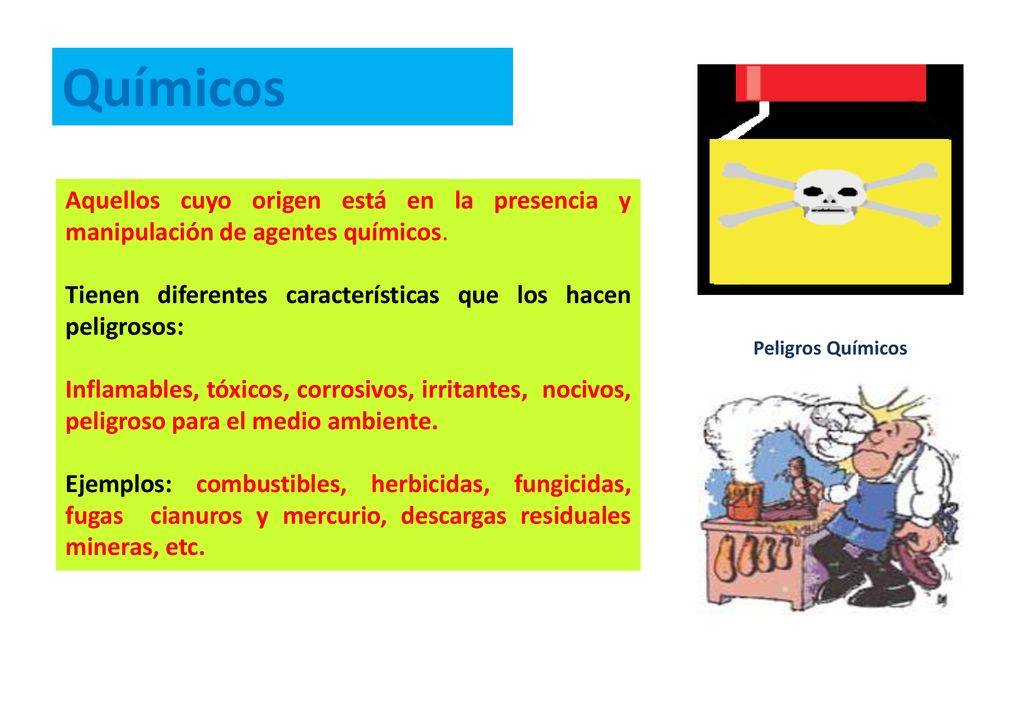 Químicos

Aquellos cuyo origen está en la presencia y manipulación de agentes químicos.

Tienen diferentes características que los hacen peligrosos:

Inflamables, tóxicos, corrosivos, irritantes, nocivos, peligroso para el medio ambiente.

Ejemplos: combustibles, herbicidas, fungicidas, fugas cianuros y mercurio, descargas residuales mineras, etc.

Peligros Químicos